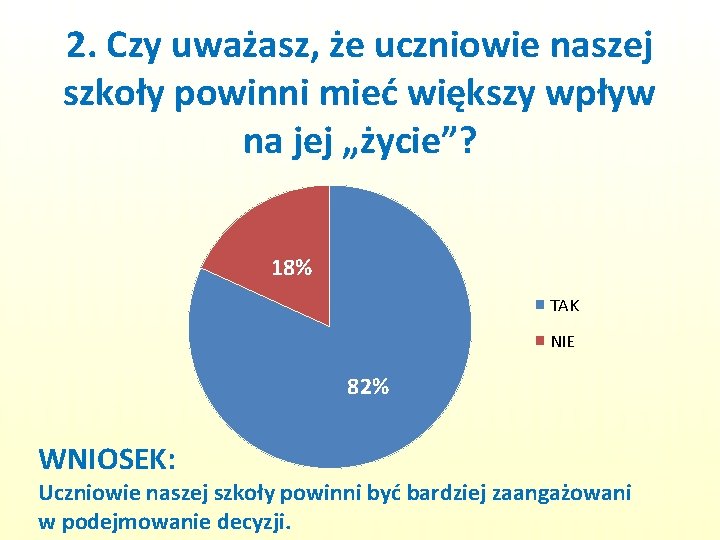 2. Czy uważasz, że uczniowie naszej szkoły powinni mieć większy wpływ na jej „życie”?

18%

82%

TAK

NIE

WNIOSEK:

Uczniowie naszej szkoły powinni być bardziej zaangażowani w podejmowanie decyzji.